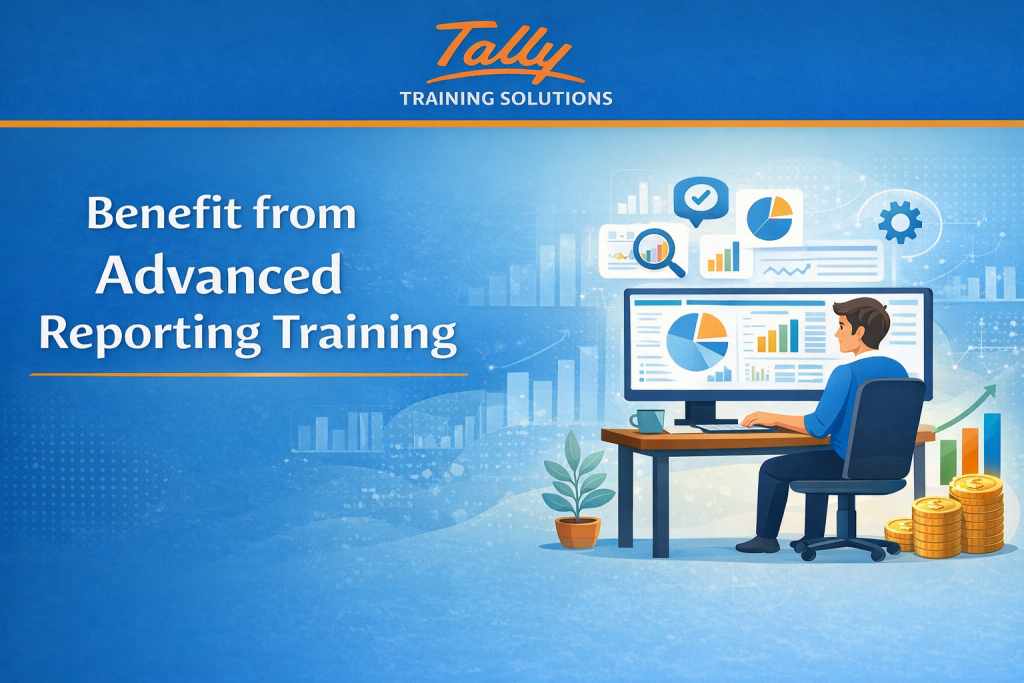 Tally
TRAINING SOLUTIONS

Benefit from Advanced Reporting Training